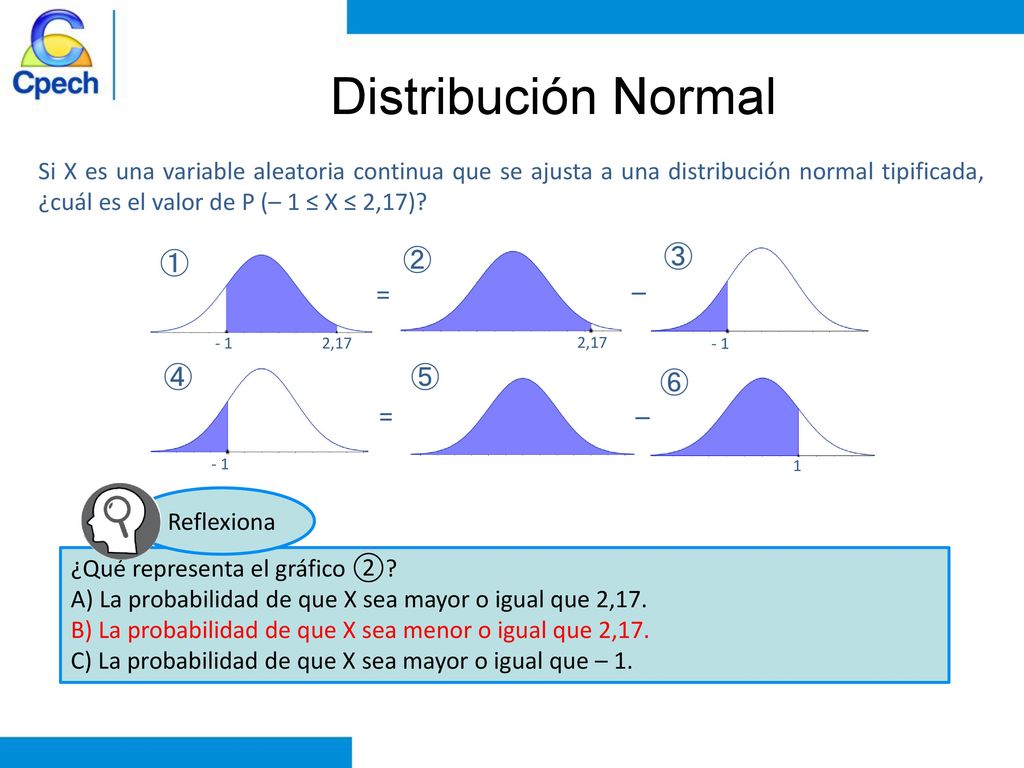 Cpech

Distribución Normal

Si X es una variable aleatoria continua que se ajusta a una distribución normal tipificada, ¿cuál es el valor de P (– 1 ≤ X ≤ 2,17)?

①

- 1 2,17

=

②

2,17

–

③

- 1

④

- 1

=

⑤

–

⑥

1

Reflexiona

¿Qué representa el gráfico ②?
A) La probabilidad de que X sea mayor o igual que 2,17.
B) La probabilidad de que X sea menor o igual que 2,17.
C) La probabilidad de que X sea mayor o igual que – 1.